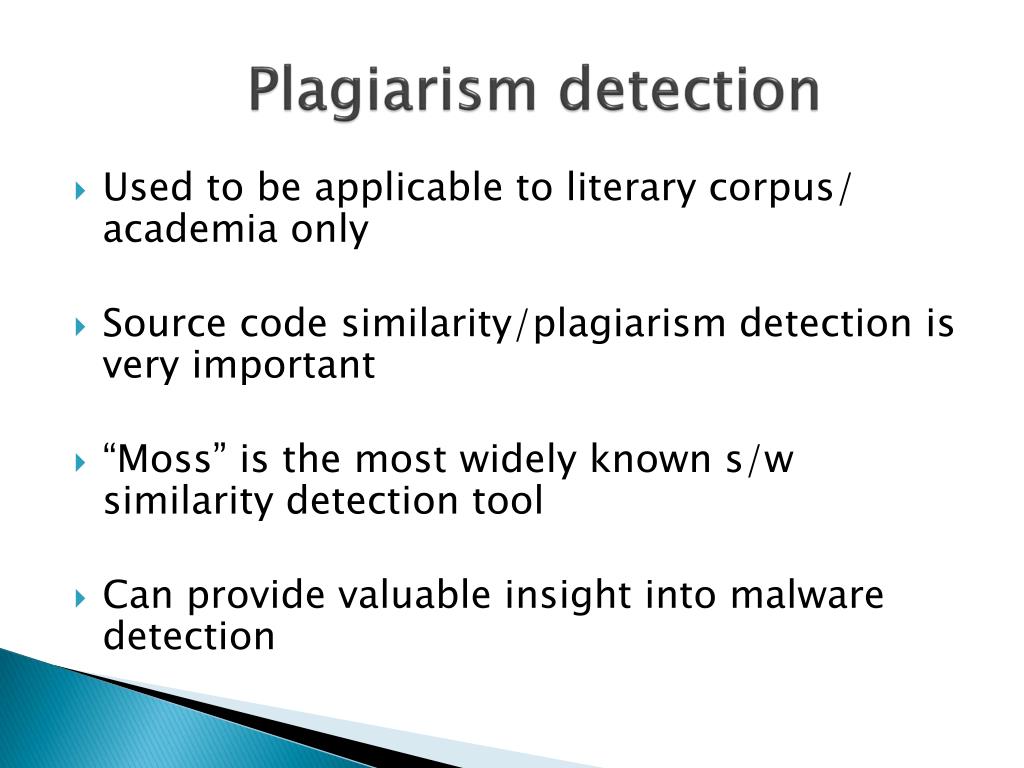 Plagiarism detection

Used to be applicable to literary corpus/ academia only

Source code similarity/plagiarism detection is very important

“Moss” is the most widely known s/w similarity detection tool

Can provide valuable insight into malware detection